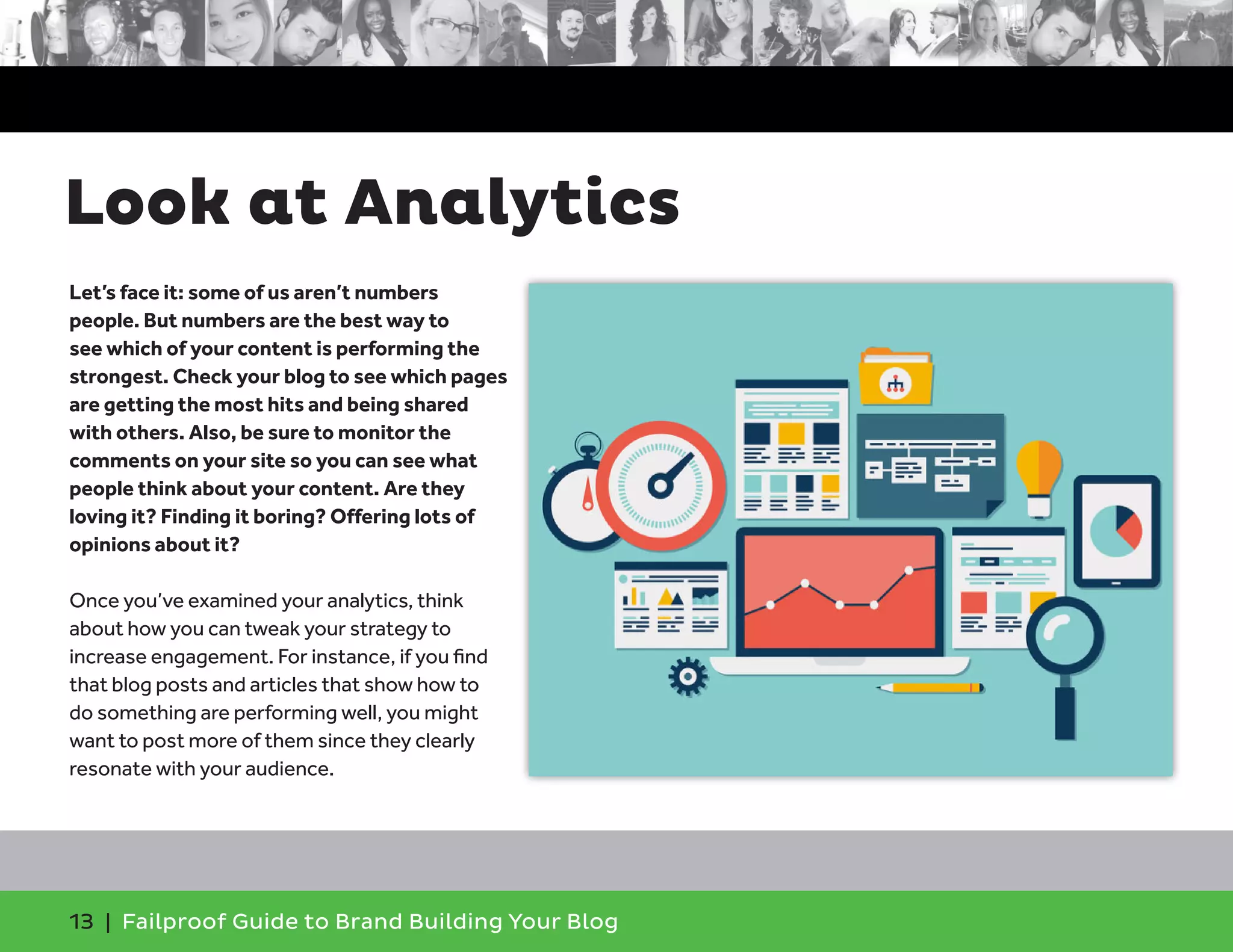 Look at Analytics

Let's face it: some of us aren't numbers people. But numbers are the best way to see which of your content is performing the strongest. Check your blog to see which pages are getting the most hits and being shared with others. Also, be sure to monitor the comments on your site so you can see what people think about your content. Are they loving it? Finding it boring? Offering lots of opinions about it?

Once you've examined your analytics, think about how you can tweak your strategy to increase engagement. For instance, if you find that blog posts and articles that show how to do something are performing well, you might want to post more of them since they clearly resonate with your audience.

13 | Failproof Guide to Brand Building Your Blog